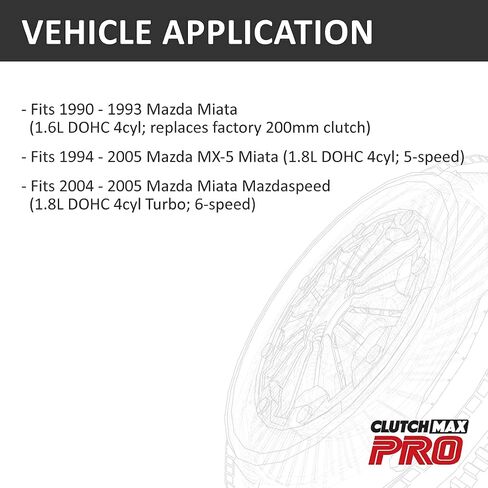 VEHICLE APPLICATION

- Fits 1990 - 1993 Mazda Miata (1.6L DOHC 4cyl; replaces factory 200mm clutch)

- Fits 1994 - 2005 Mazda MX-5 Miata (1.8L DOHC 4cyl; 5-speed)

- Fits 2004 - 2005 Mazda Miata Mazdaspeed (1.8L DOHC 4cyl Turbo; 6-speed)

CLUTCH MAX
PRO